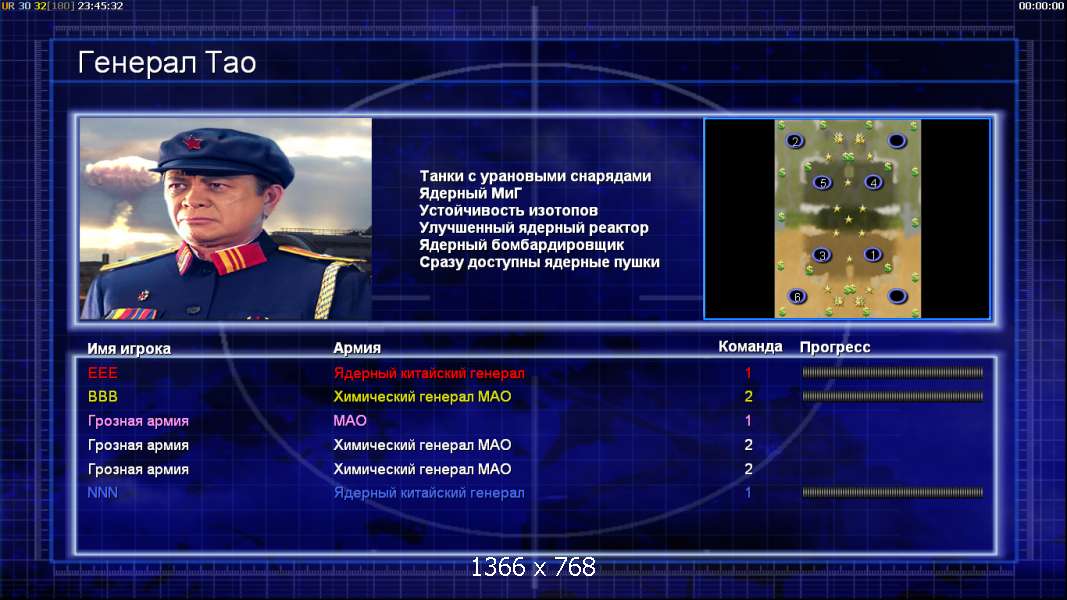 UR 30 32[180] 23:45:32

00:00:00

Генерал Тао

Танки с урановыми снарядами
Ядерный МиГ
Устойчивость изотопов
Улучшенный ядерный реактор
Ядерный бомбардировщик
Сразу доступны ядерные пушки

2
5 4
3 1
6

| Имя игрока | Армия | Команда | Прогресс |
|---|---|---|---|
| EEE | Ядерный китайский генерал | 1 | |
| BBB | Химический генерал МАО | 2 | |
| Грозная армия | МАО | 1 | |
| Грозная армия | Химический генерал МАО | 2 | |
| Грозная армия | Химический генерал МАО | 2 | |
| NNN | Ядерный китайский генерал | 1 | |

1366 x 768